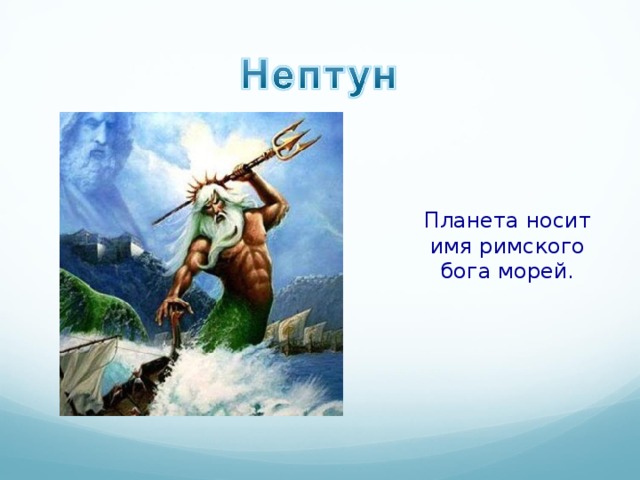 Нептун

Планета носит имя римского бога морей.